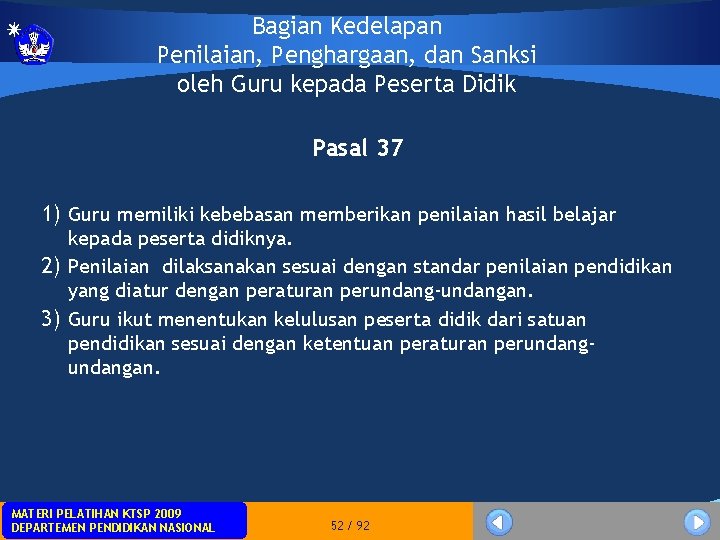 Bagian Kedelapan
Penilaian, Penghargaan, dan Sanksi
oleh Guru kepada Peserta Didik

Pasal 37

1) Guru memiliki kebebasan memberikan penilaian hasil belajar kepada peserta didiknya.
2) Penilaian dilaksanakan sesuai dengan standar penilaian pendidikan yang diatur dengan peraturan perundang-undangan.
3) Guru ikut menentukan kelulusan peserta didik dari satuan pendidikan sesuai dengan ketentuan peraturan perundang-undangan.

MATERI PELATIHAN KTSP 2009
DEPARTEMEN PENDIDIKAN NASIONAL

52 / 92